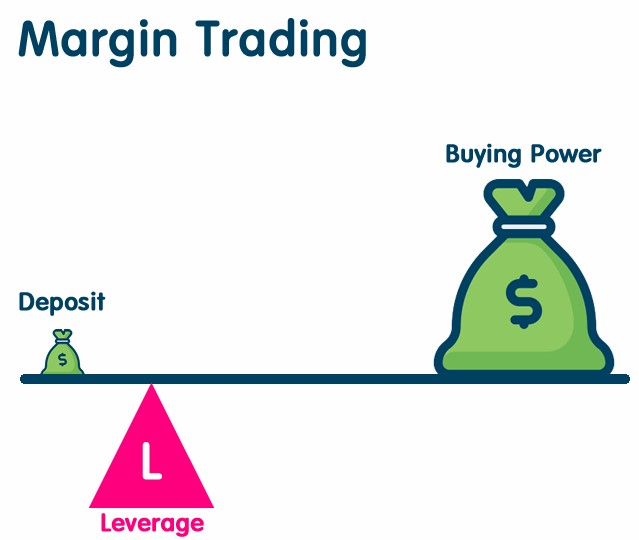 Margin Trading

Buying Power

$

Deposit

$

L

Leverage